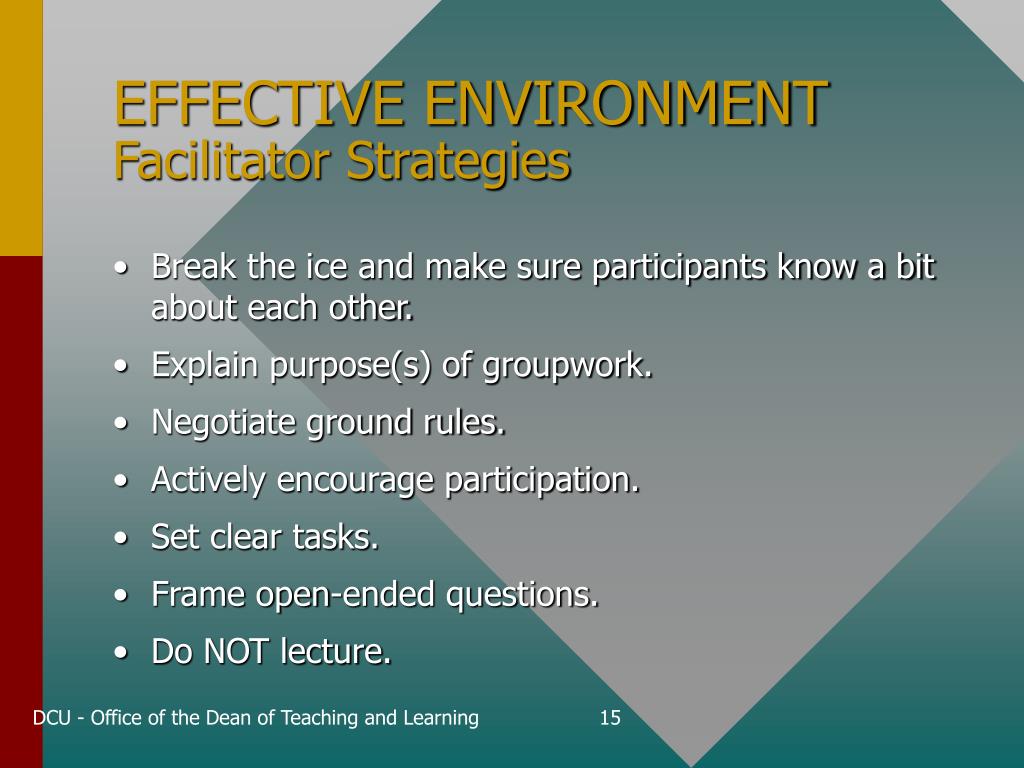 EFFECTIVE ENVIRONMENT
Facilitator Strategies

• Break the ice and make sure participants know a bit about each other.
• Explain purpose(s) of groupwork.
• Negotiate ground rules.
• Actively encourage participation.
• Set clear tasks.
• Frame open-ended questions.
• Do NOT lecture.

DCU - Office of the Dean of Teaching and Learning 15